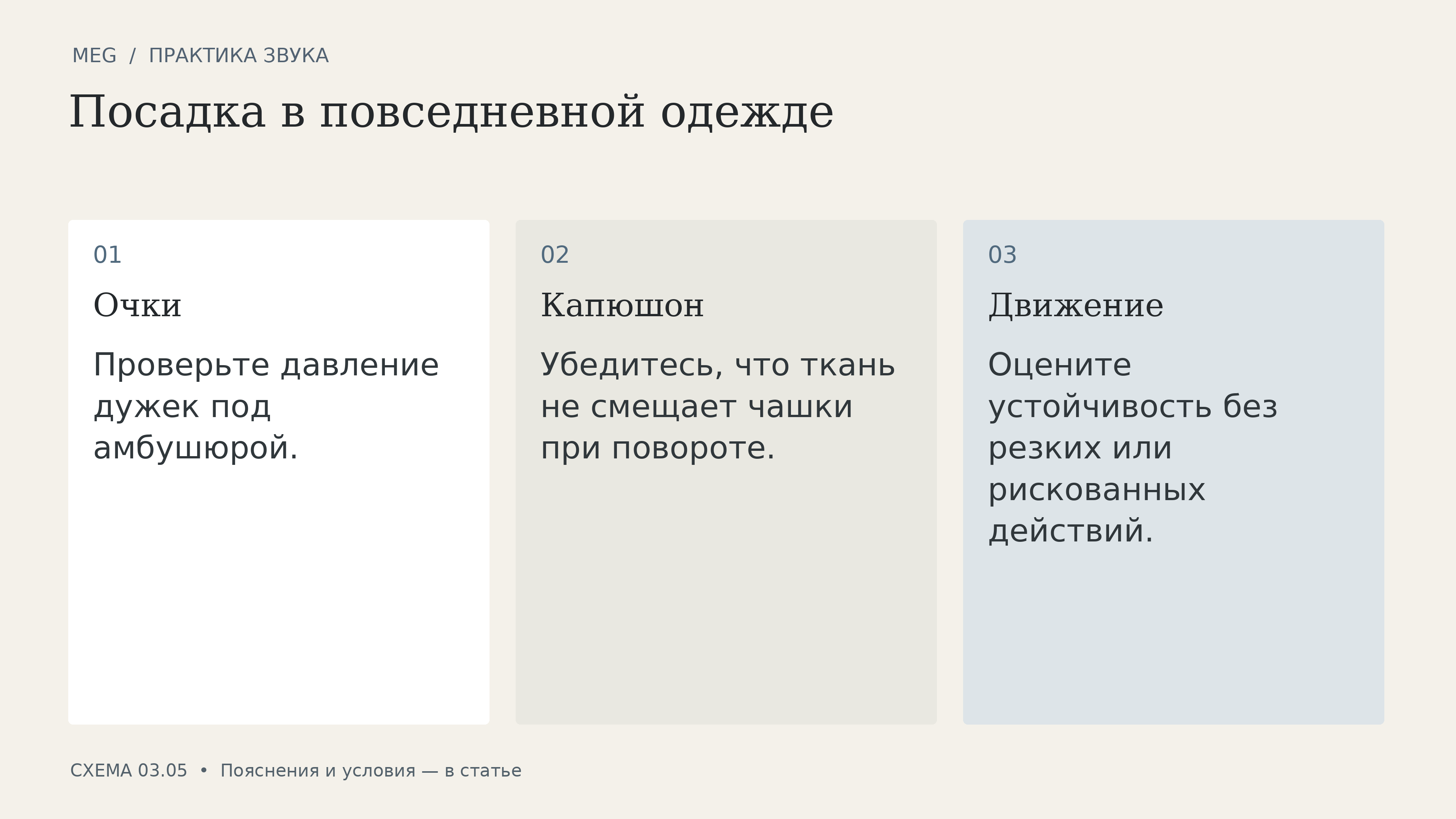 MEG / ПРАКТИКА ЗВУКА

Посадка в повседневной одежде

01

Очки

Проверьте давление дужек под амбушюрой.

02

Капюшон

Убедитесь, что ткань не смещает чашки при повороте.

03

Движение

Оцените устойчивость без резких или рискованных действий.

СХЕМА 03.05 • Пояснения и условия — в статье